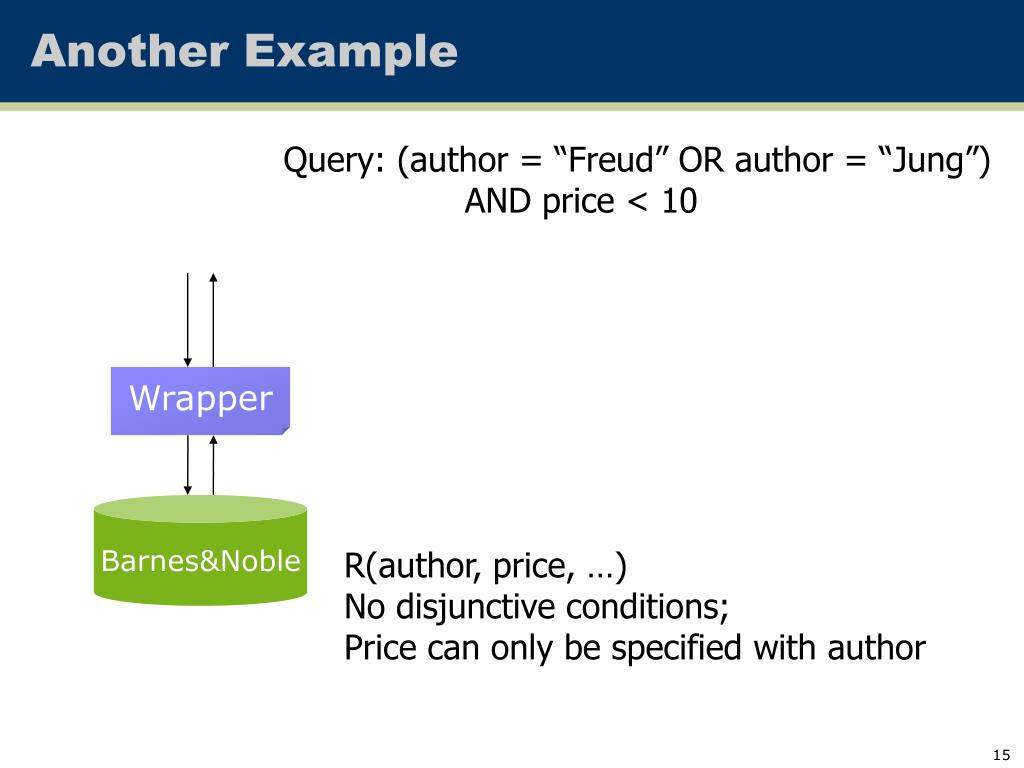 Another Example

Query: (author = “Freud” OR author = “Jung”) AND price < 10

Wrapper

Barnes&Noble

R(author, price, …)
No disjunctive conditions;
Price can only be specified with author

15